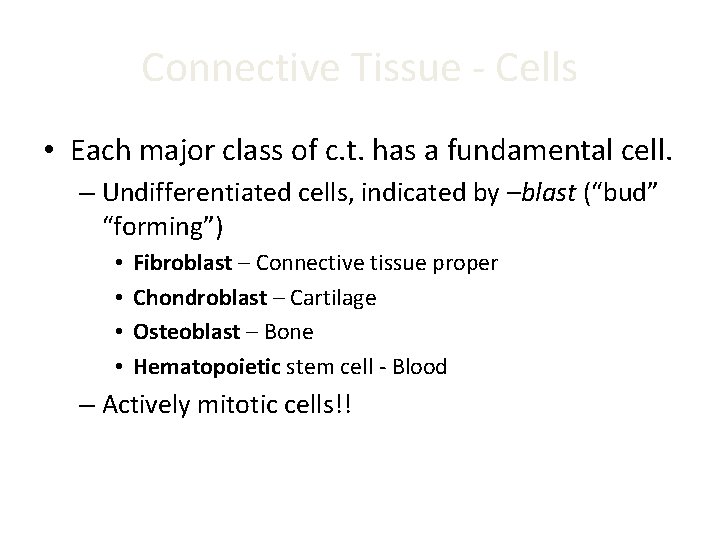 Connective Tissue - Cells

• Each major class of c.t. has a fundamental cell.

– Undifferentiated cells, indicated by –blast (“bud” “forming”)

• Fibroblast – Connective tissue proper

• Chondroblast – Cartilage

• Osteoblast – Bone

• Hematopoietic stem cell - Blood

– Actively mitotic cells!!